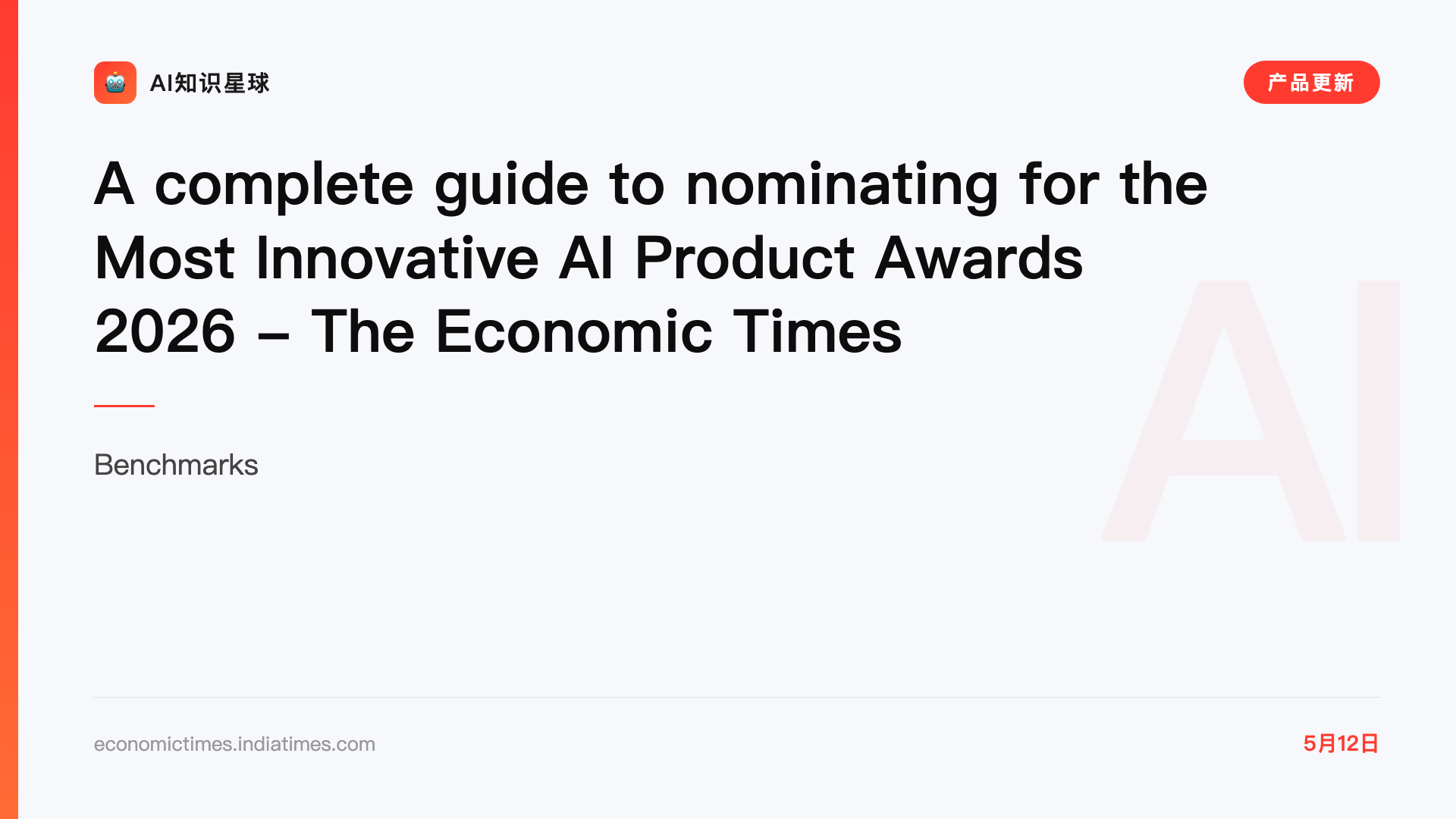 AI知识星球

产品更新

A complete guide to nominating for the Most Innovative AI Product Awards 2026 – The Economic Times

Benchmarks

AI

economictimes.indiatimes.com

5月12日